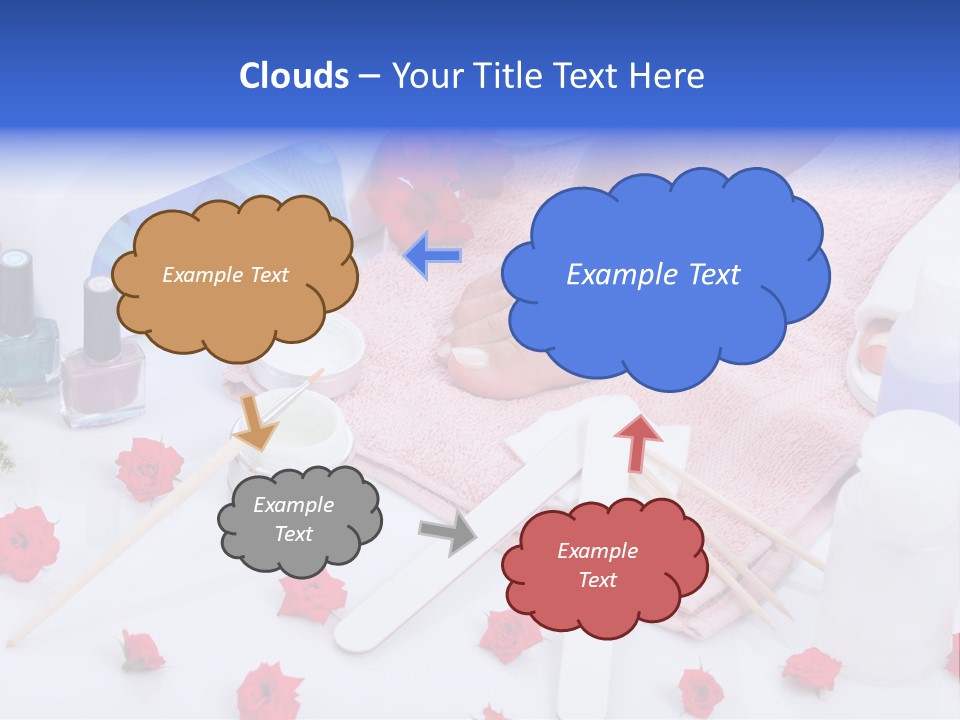 Clouds – Your Title Text Here

Example Text

Example Text

Example Text

Example Text